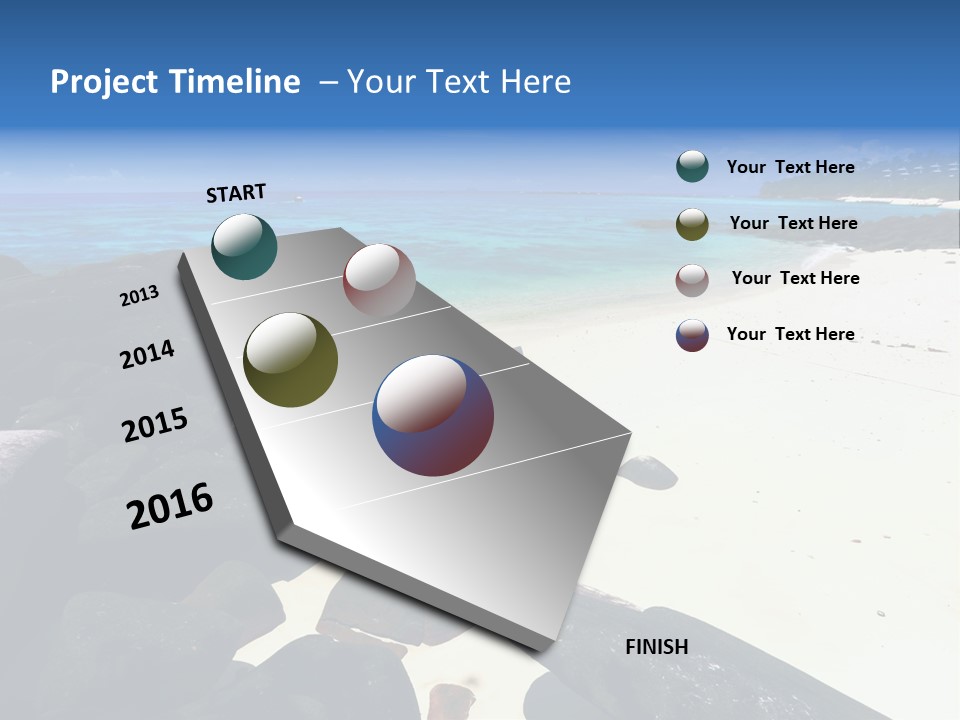 Project Timeline – Your Text Here

START

2013

2014

2015

2016

FINISH

Your Text Here

Your Text Here

Your Text Here

Your Text Here